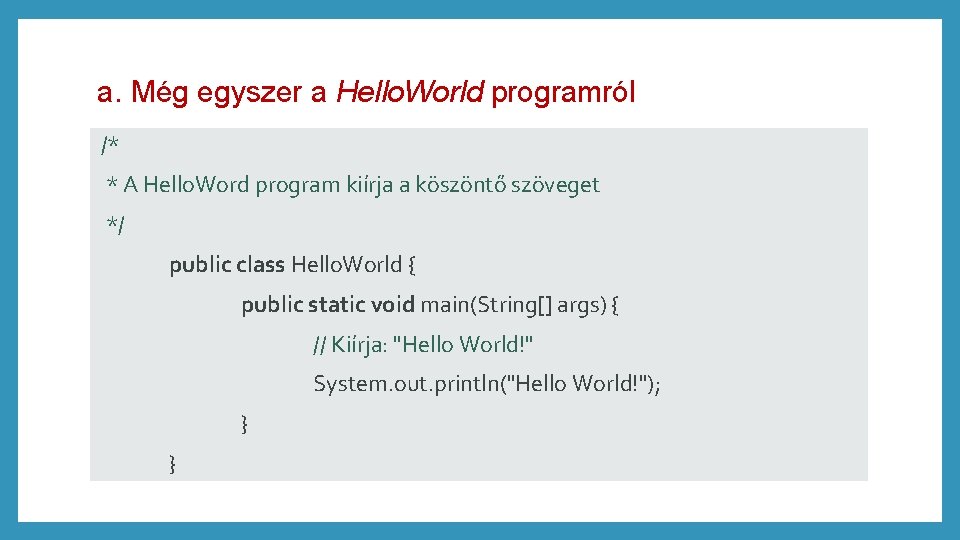 a. Még egyszer a Hello.World programról

/*
* A Hello.Word program kiírja a köszöntő szöveget
*/
public class Hello.World {
public static void main(String[] args) {
// Kiírja: "Hello World!"
System.out.println("Hello World!");
}
}